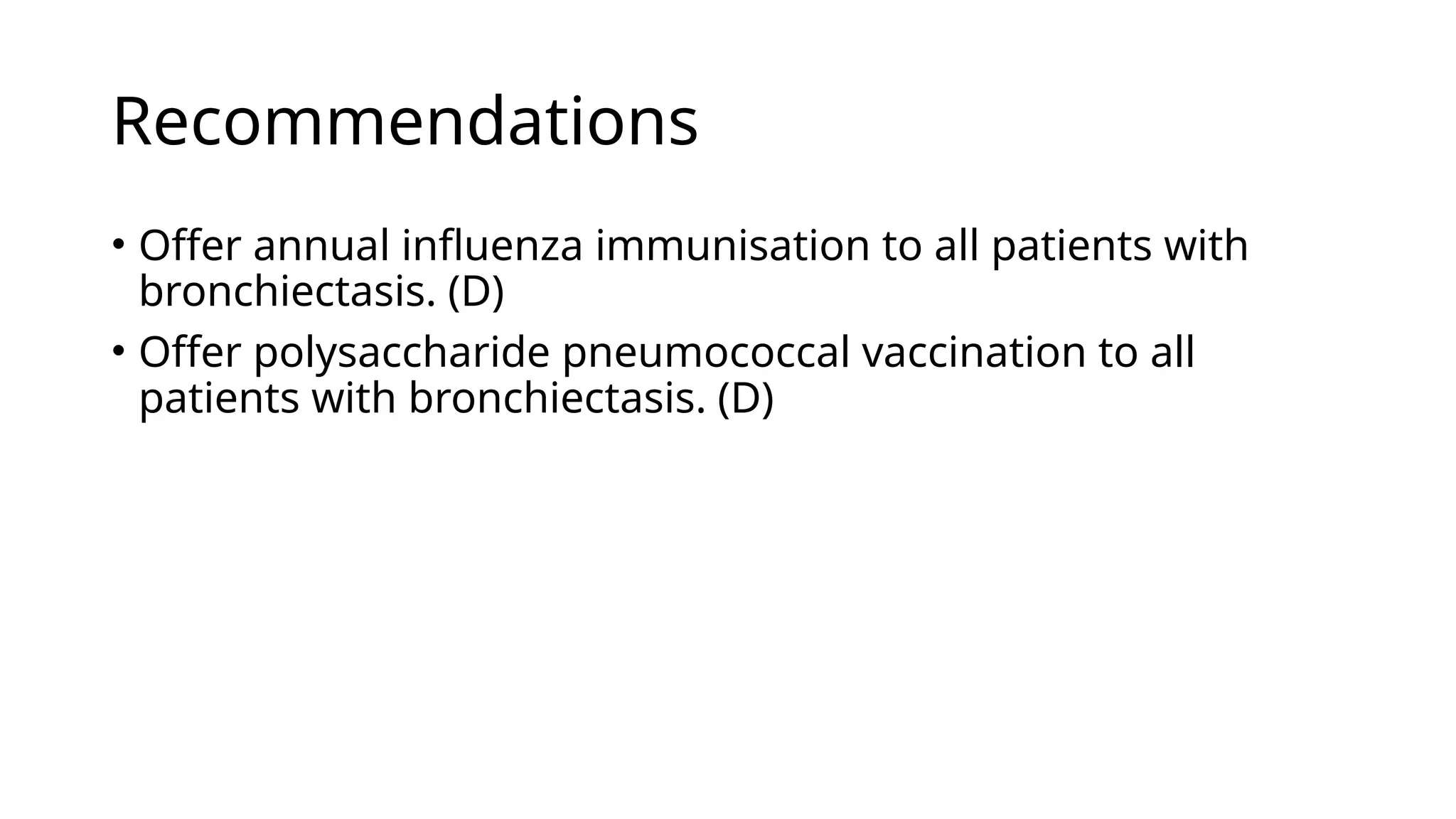 Recommendations

• Offer annual influenza immunisation to all patients with bronchiectasis. (D)

• Offer polysaccharide pneumococcal vaccination to all patients with bronchiectasis. (D)